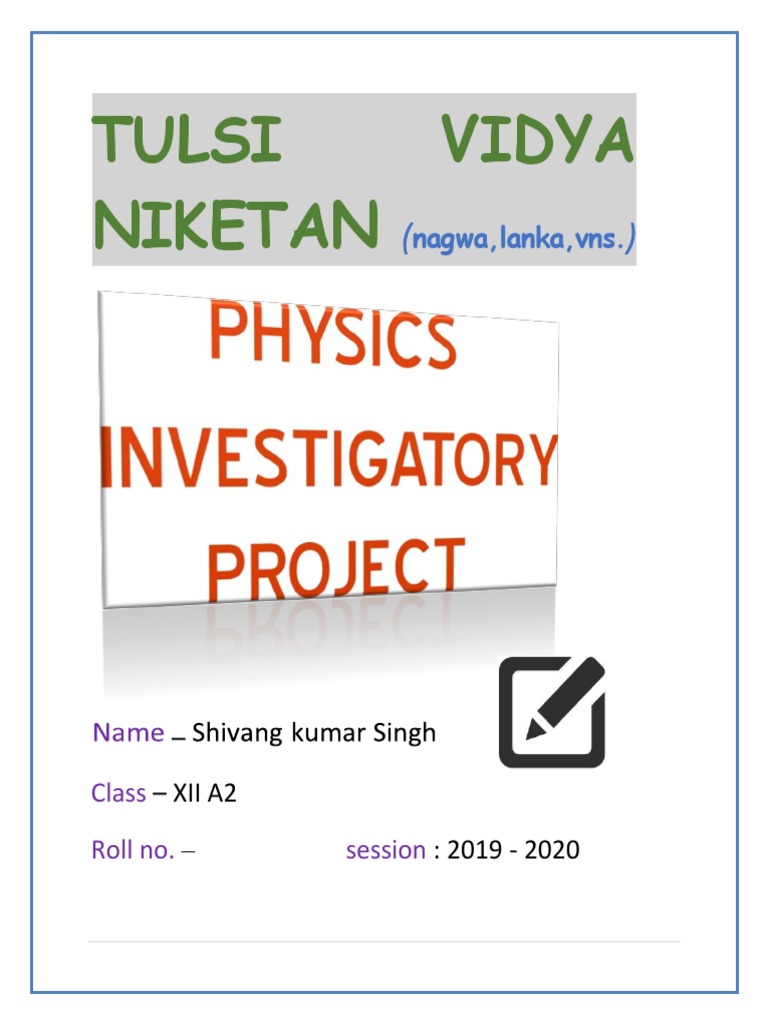 TULSI VIDYA NIKETAN (nagwa,lanka,vns.)

PHYSICS INVESTIGATORY PROJECT

Name – Shivang kumar Singh

Class – XII A2

Roll no. – session : 2019 - 2020